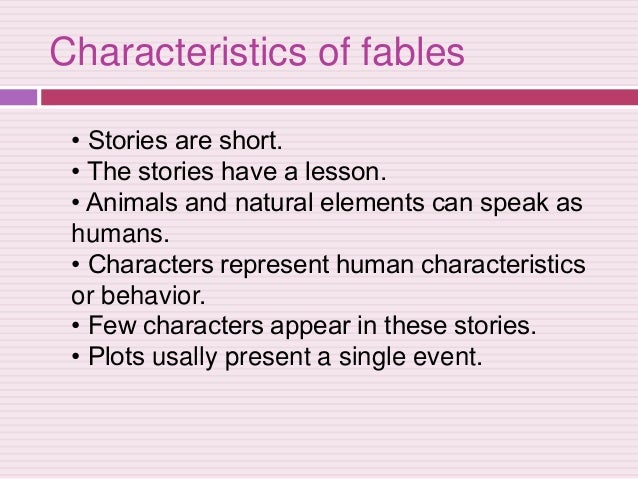 Characteristics of fables

• Stories are short.
• The stories have a lesson.
• Animals and natural elements can speak as humans.
• Characters represent human characteristics or behavior.
• Few characters appear in these stories.
• Plots usally present a single event.